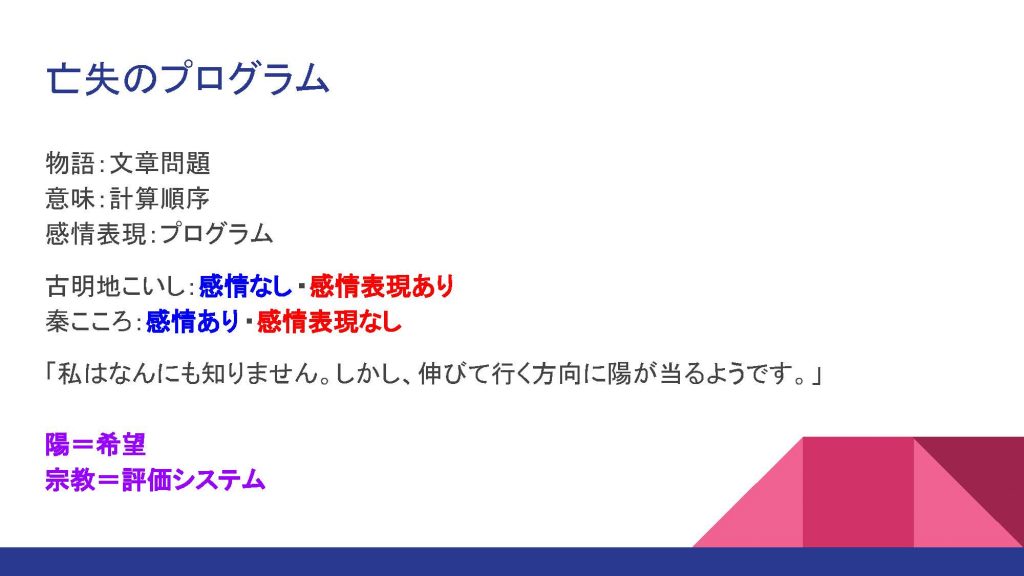 亡失のプログラム

物語：文章問題
意味：計算順序
感情表現：プログラム

古明地こいし：感情なし・感情表現あり
秦こころ：感情あり・感情表現なし

「私はなんにも知りません。しかし、伸びて行く方向に陽が当るようです。」

陽＝希望
宗教＝評価システム